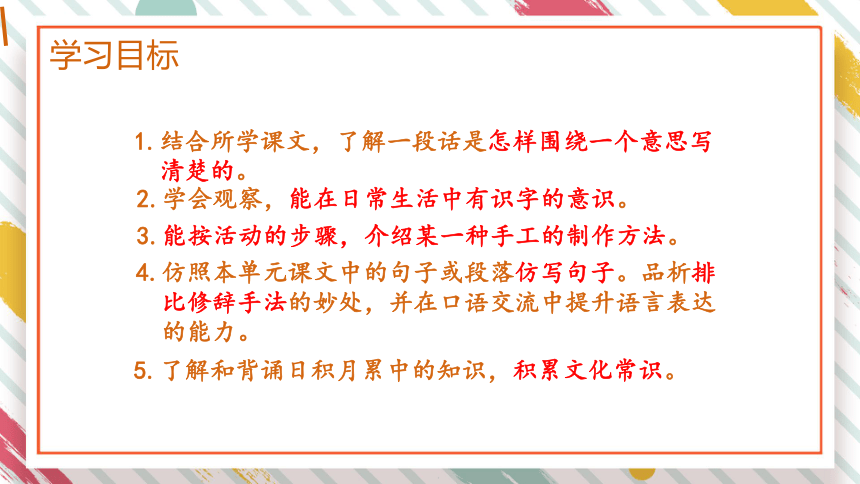 学习目标

1. 结合所学课文，了解一段话是怎样围绕一个意思写清楚的。

2. 学会观察，能在日常生活中有识字的意识。

3. 能按活动的步骤，介绍某一种手工的制作方法。

4. 仿照本单元课文中的句子或段落仿写句子。品析排比修辞手法的妙处，并在口语交流中提升语言表达的能力。

5. 了解和背诵日积月累中的知识，积累文化常识。